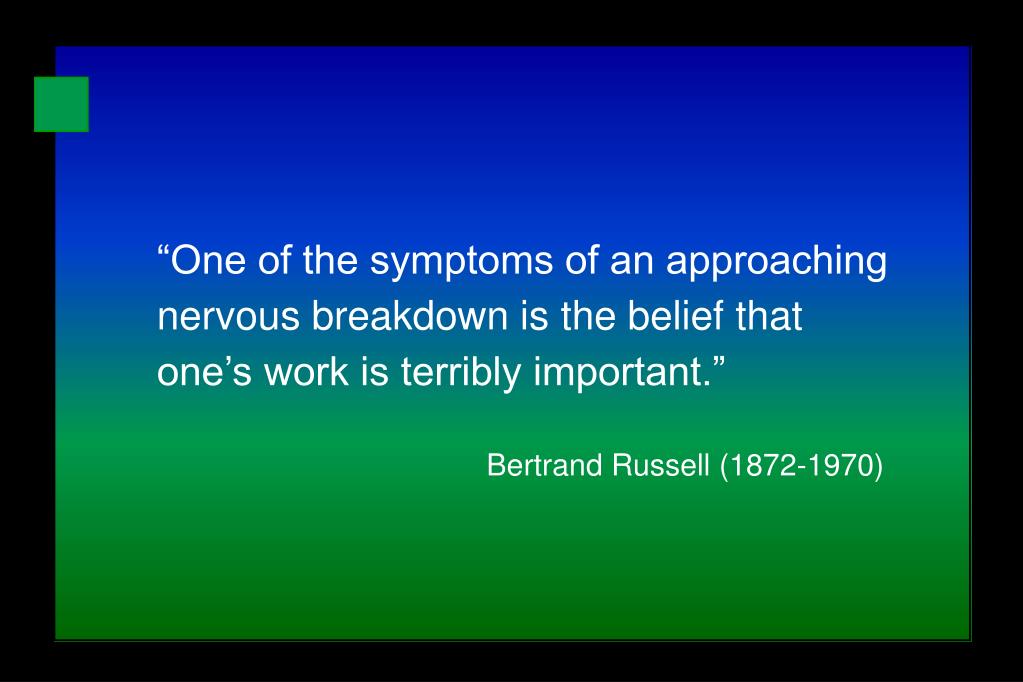 “One of the symptoms of an approaching nervous breakdown is the belief that one’s work is terribly important.”

Bertrand Russell (1872-1970)